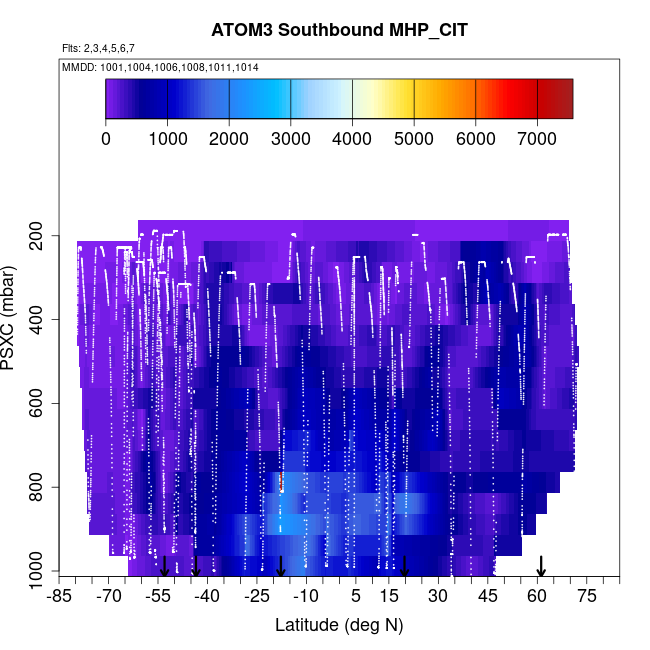 ATOM3 Southbound MHP_CIT

Flts: 2,3,4,5,6,7

MMDD: 1001,1004,1006,1008,1011,1014

0 1000 2000 3000 4000 5000 6000 7000

PSXC (mbar)

200
400
600
800
1000

-85 -70 -55 -40 -25 -10 5 15 30 45 60 75

Latitude (deg N)